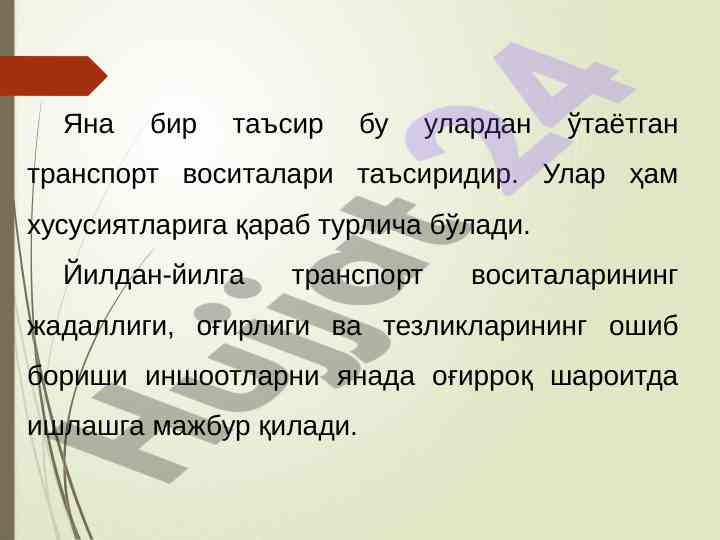 Яна бир таъсир бу улардан ўтаётган транспорт воситалари таъсиридир. Улар ҳам хусусиятларига қараб турлича бўлади.

Йилдан-йилга транспорт воситаларининг жадаллиги, оғирлиги ва тезликларининг ошиб бориши иншоотларни янада оғирроқ шароитда ишлашга мажбур қилади.

Hujjat24